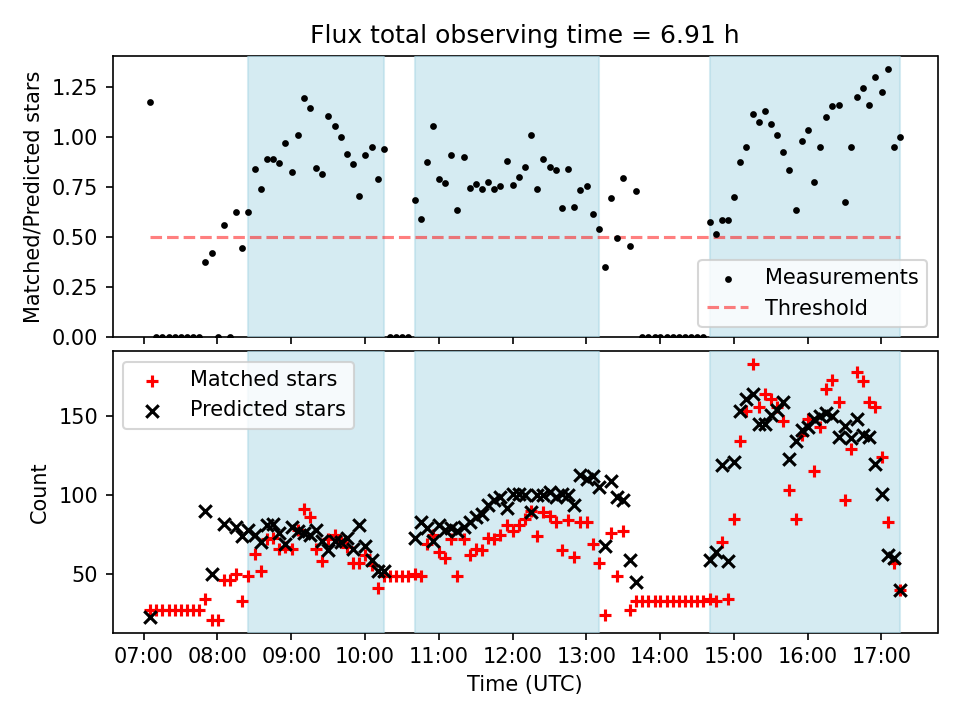 Flux total observing time = 6.91 h

Matched/Predicted stars

1.25
1.00
0.75
0.50
0.25
0.00

Measurements
Threshold

Matched stars
Predicted stars

Count

150
100
50

07:00 08:00 09:00 10:00 11:00 12:00 13:00 14:00 15:00 16:00 17:00

Time (UTC)